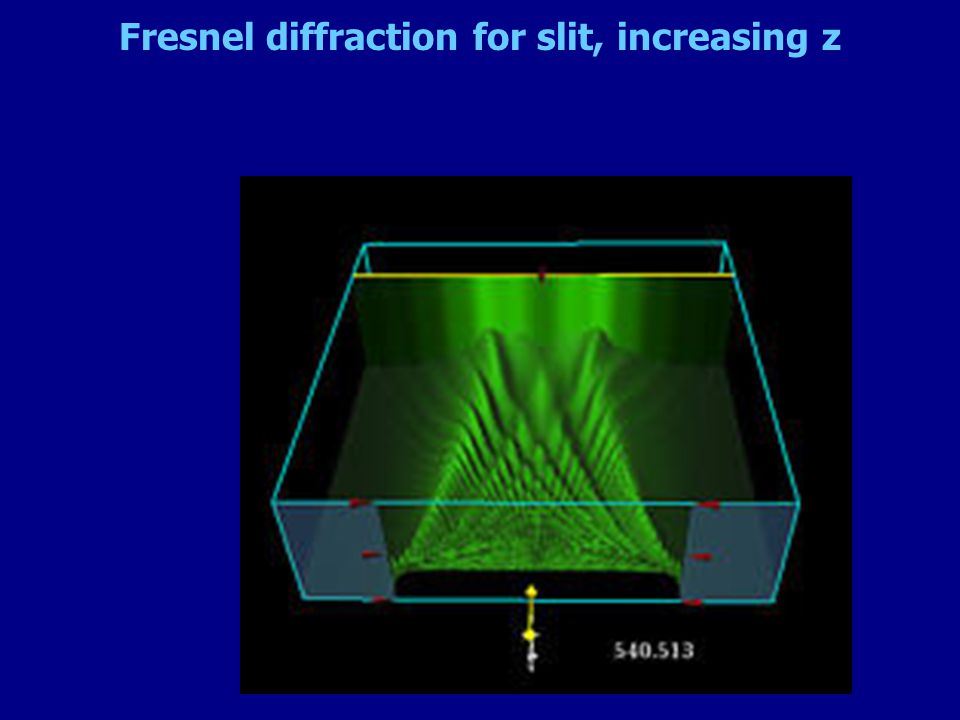 Fresnel diffraction for slit, increasing z

540.513